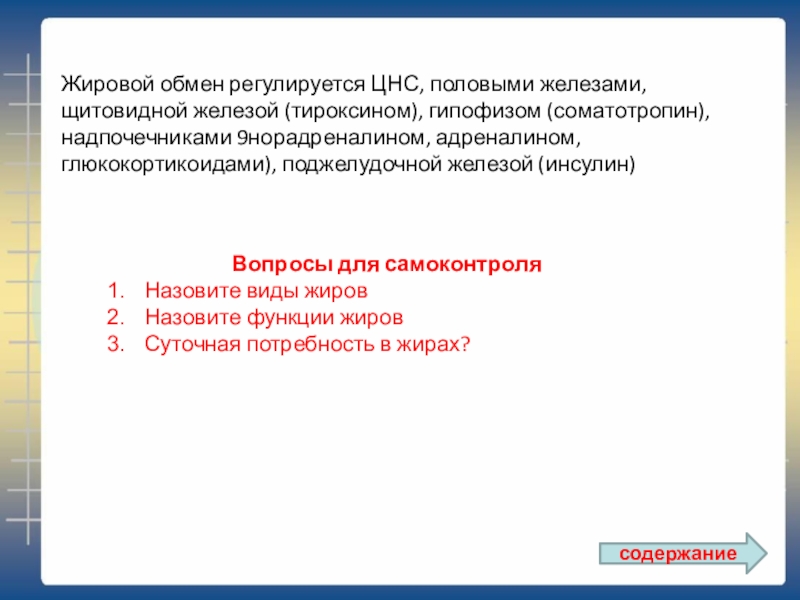 Жировой обмен регулируется ЦНС, половыми железами, щитовидной железой (тироксином), гипофизом (соматотропин), надпочечниками 9норадреналином, адреналином, глюкокортикоидами), поджелудочной железой (инсулин)

Вопросы для самоконтроля
1. Назовите виды жиров
2. Назовите функции жиров
3. Суточная потребность в жирах?

содержание